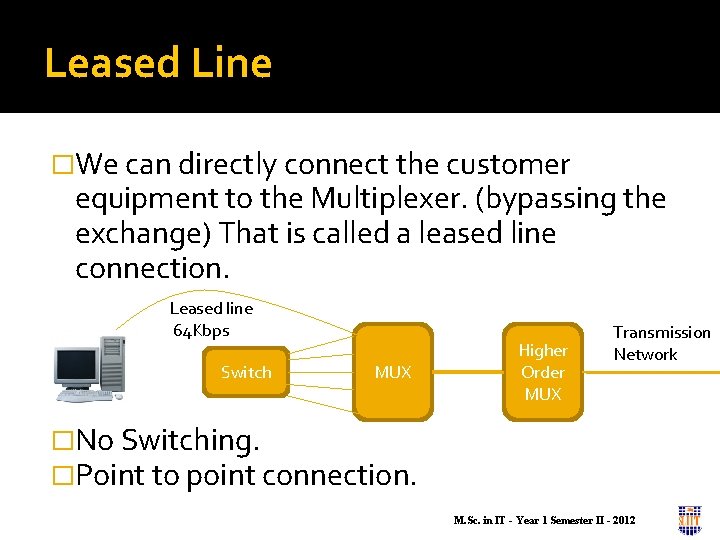 Leased Line

□We can directly connect the customer equipment to the Multiplexer. (bypassing the exchange) That is called a leased line connection.

Leased line
64Kbps

Switch

MUX

Higher Order MUX

Transmission Network

□No Switching.
□Point to point connection.

M.Sc. in IT - Year 1 Semester II - 2012

SLIIT